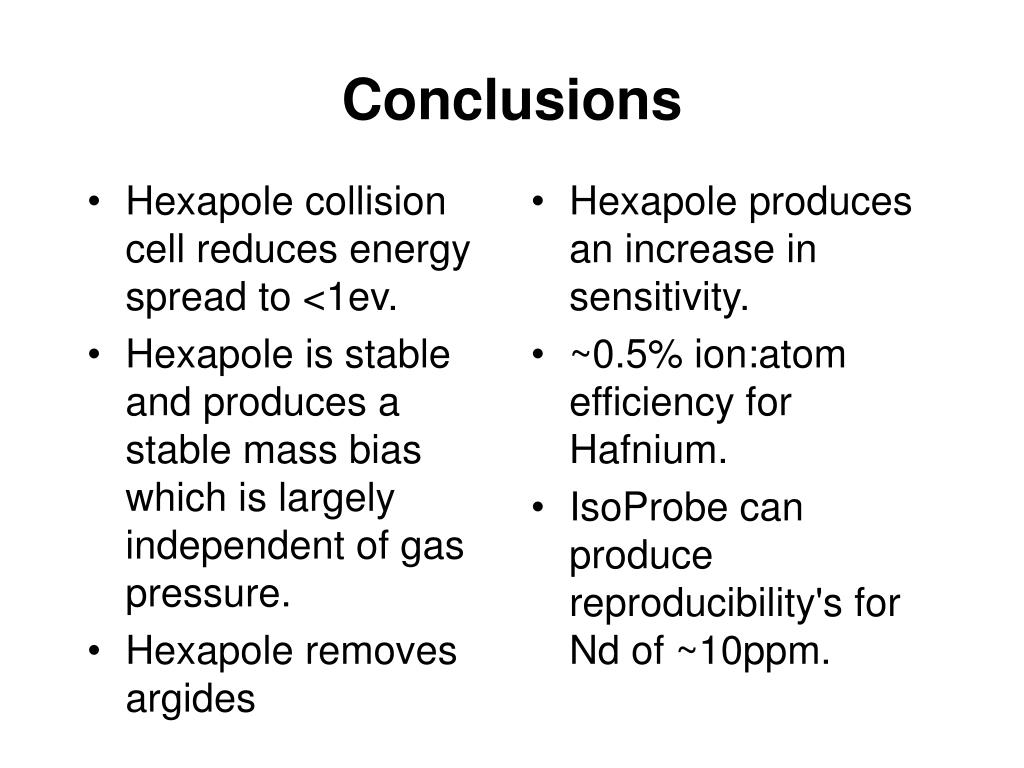 Conclusions

• Hexapole collision cell reduces energy spread to <1ev.
• Hexapole is stable and produces a stable mass bias which is largely independent of gas pressure.
• Hexapole removes argides

• Hexapole produces an increase in sensitivity.
• ~0.5% ion:atom efficiency for Hafnium.
• IsoProbe can produce reproducibility's for Nd of ~10ppm.